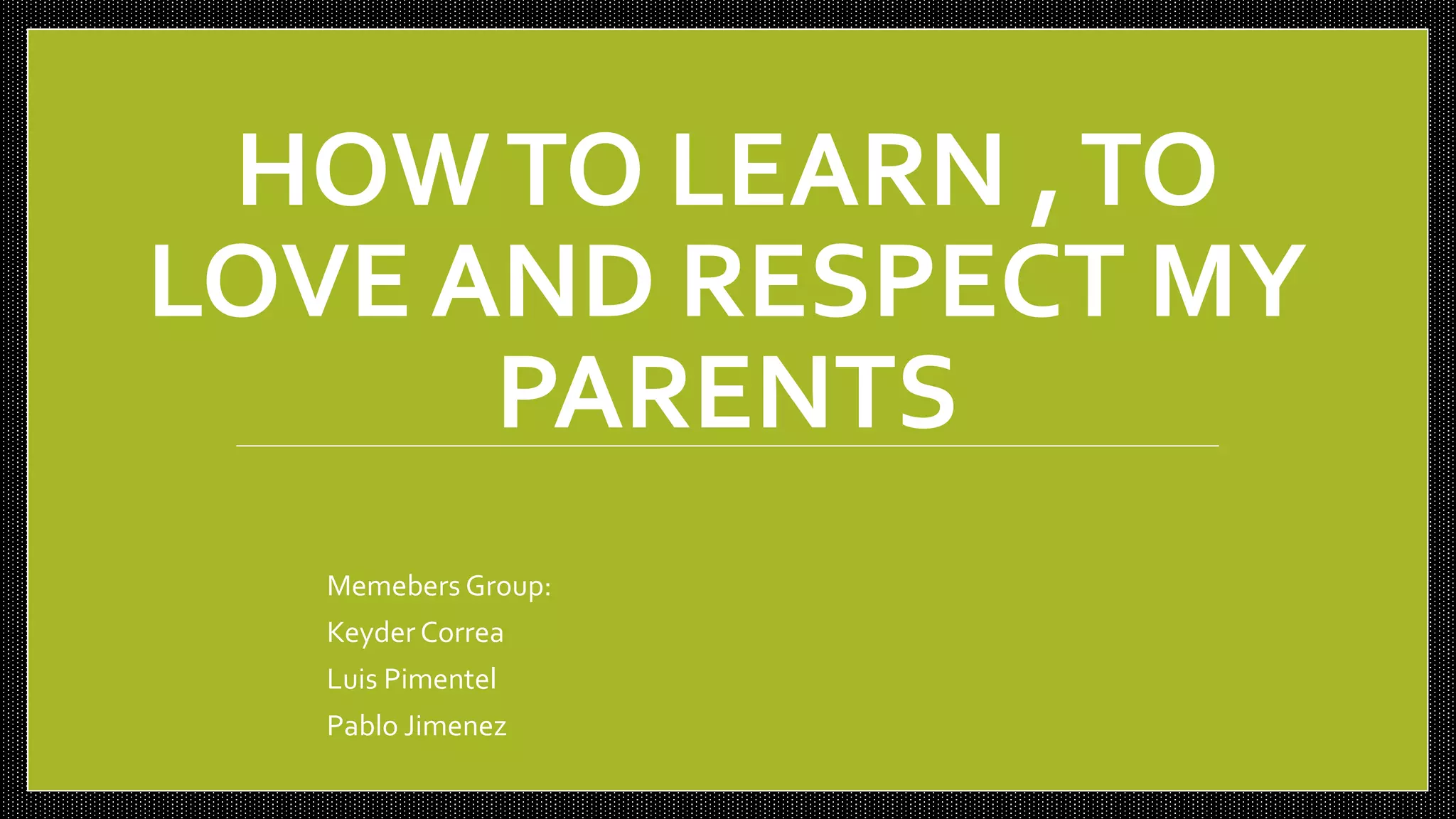 HOW TO LEARN , TO LOVE AND RESPECT MY PARENTS

Memebers Group:

Keyder Correa

Luis Pimentel

Pablo Jimenez